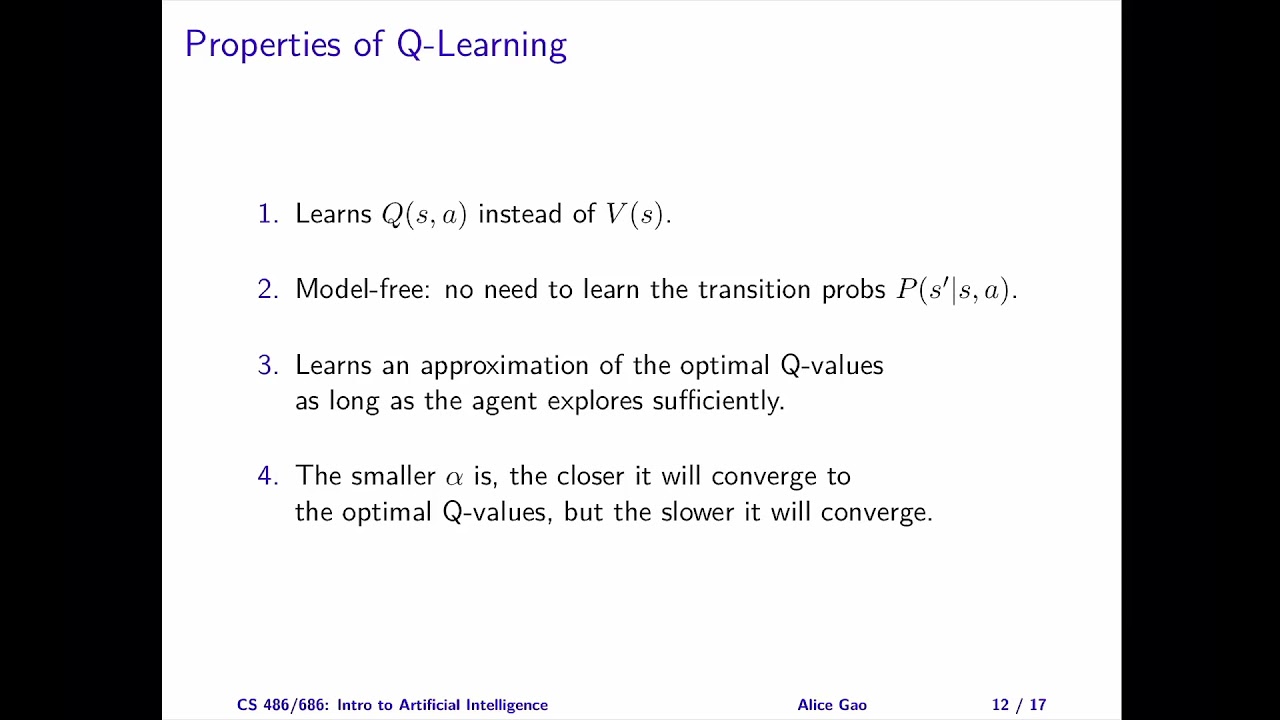 Properties of Q-Learning

1. Learns $Q(s, a)$ instead of $V(s)$.

2. Model-free: no need to learn the transition probs $P(s'|s, a)$.

3. Learns an approximation of the optimal Q-values as long as the agent explores sufficiently.

4. The smaller $\alpha$ is, the closer it will converge to the optimal Q-values, but the slower it will converge.

CS 486/686: Intro to Artificial Intelligence Alice Gao 12 / 17